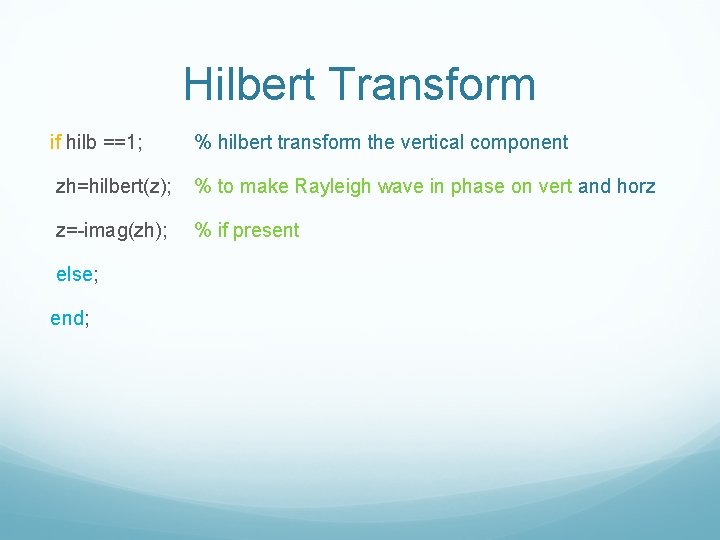 Hilbert Transform

if hilb ==1; % hilbert transform the vertical component

zh=hilbert(z); % to make Rayleigh wave in phase on vert and horz

z=-imag(zh); % if present

else;

end;